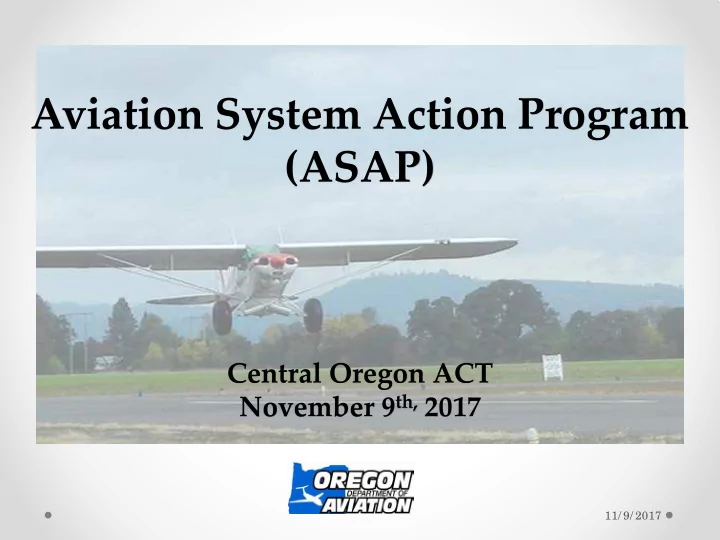 Aviation System Action Program
(ASAP)

Central Oregon ACT
November 9th, 2017

OREGON
DEPARTMENT OF
AVIATION

11/9/2017